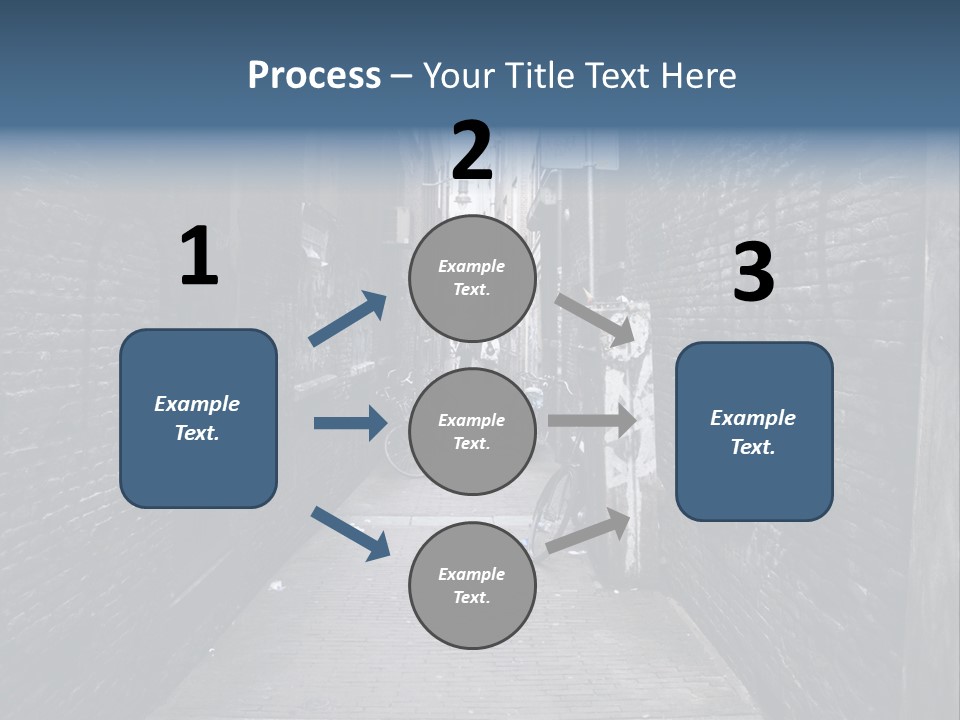 Process – Your Title Text Here

1

Example Text.

2

Example Text.

Example Text.

Example Text.

3

Example Text.